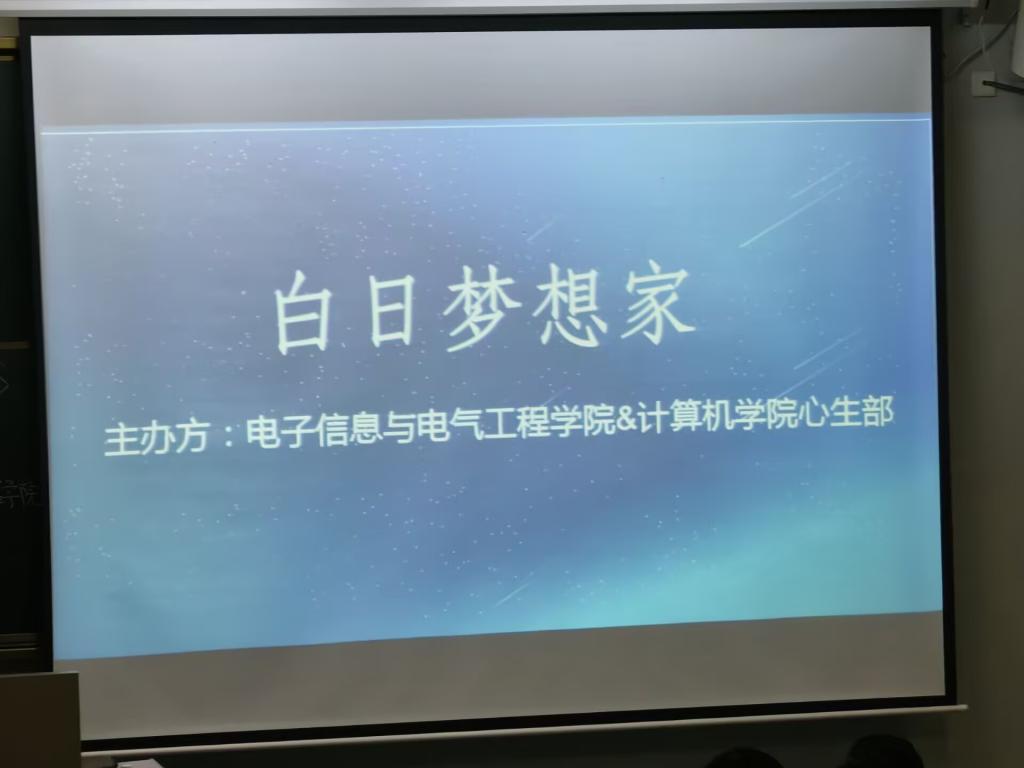 白日梦想家

主办方：电子信息与电气工程学院&计算机学院心生部